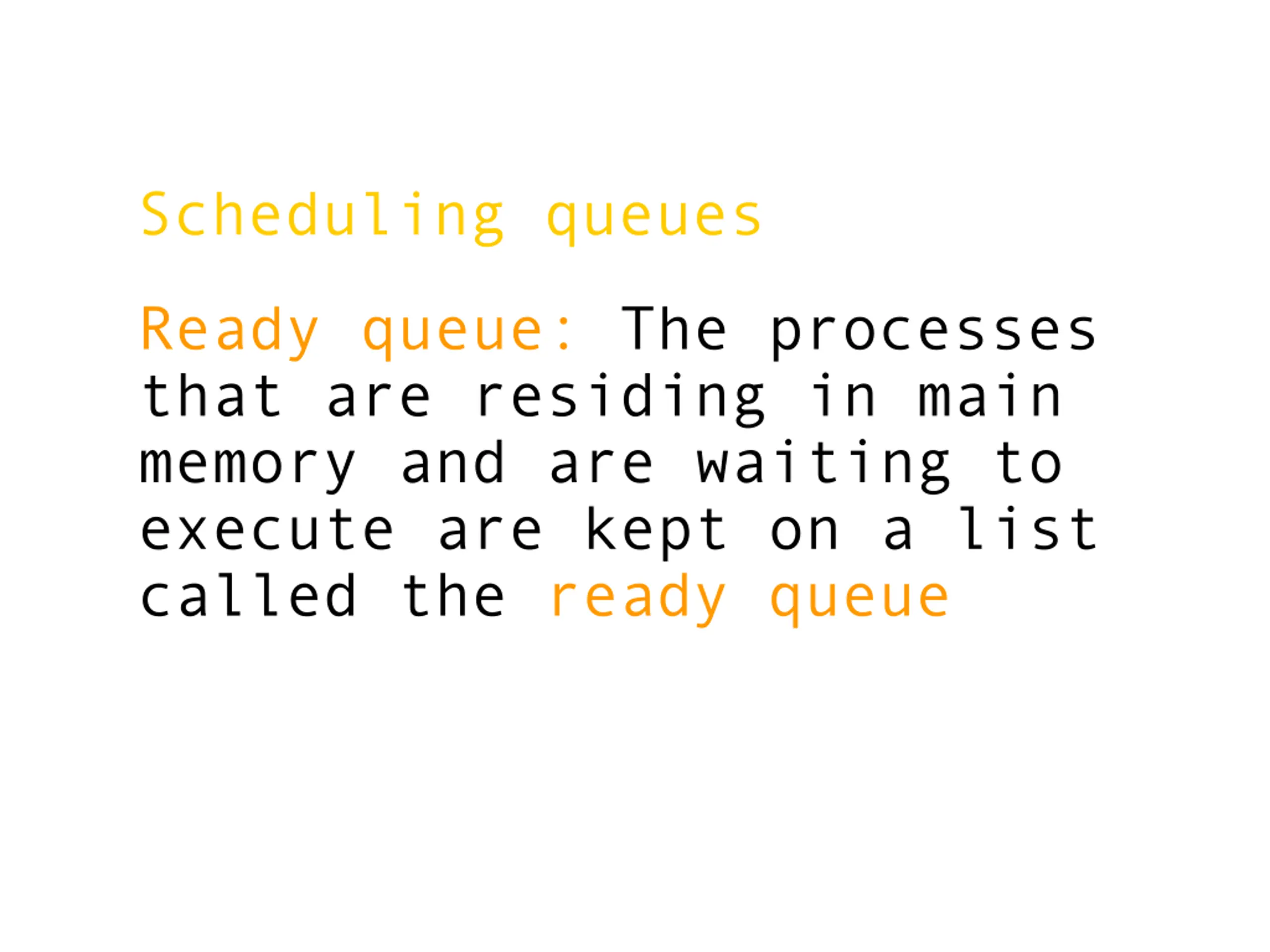 Scheduling queues

Ready queue: The processes that are residing in main memory and are waiting to execute are kept on a list called the ready queue